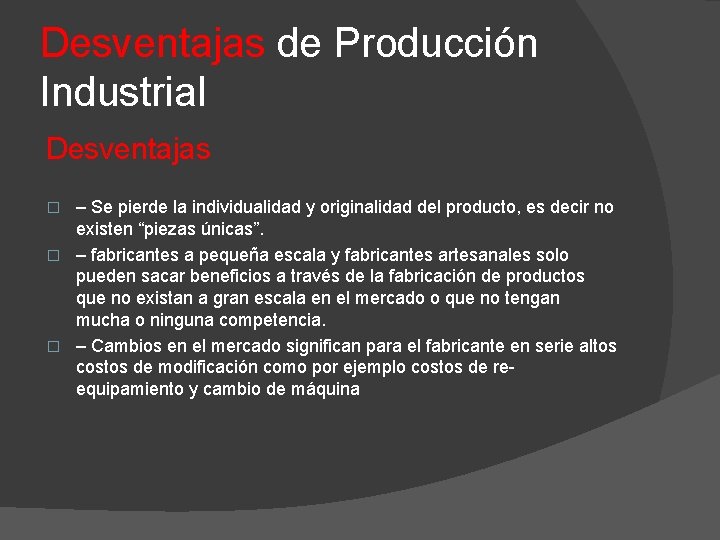 Desventajas de Producción Industrial

Desventajas

□ – Se pierde la individualidad y originalidad del producto, es decir no existen “piezas únicas”.

□ – fabricantes a pequeña escala y fabricantes artesanales solo pueden sacar beneficios a través de la fabricación de productos que no existan a gran escala en el mercado o que no tengan mucha o ninguna competencia.

□ – Cambios en el mercado significan para el fabricante en serie altos costos de modificación como por ejemplo costos de re-equipamiento y cambio de máquina